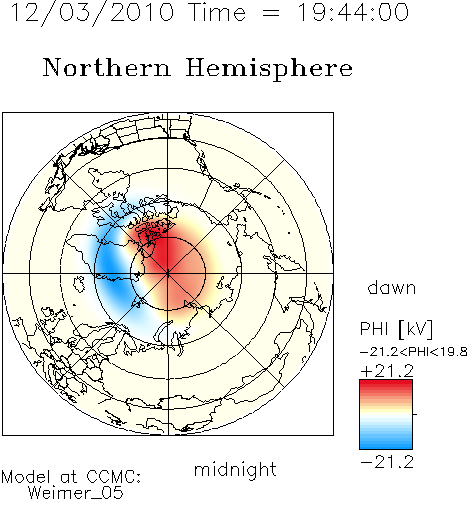 12/03/2010 Time = 19:44:00

Northern Hemisphere

dawn

PHI [kV]

−21.2<PHI<19.8

+21.2

−21.2

midnight

Model at CCMC:
Weimer_05